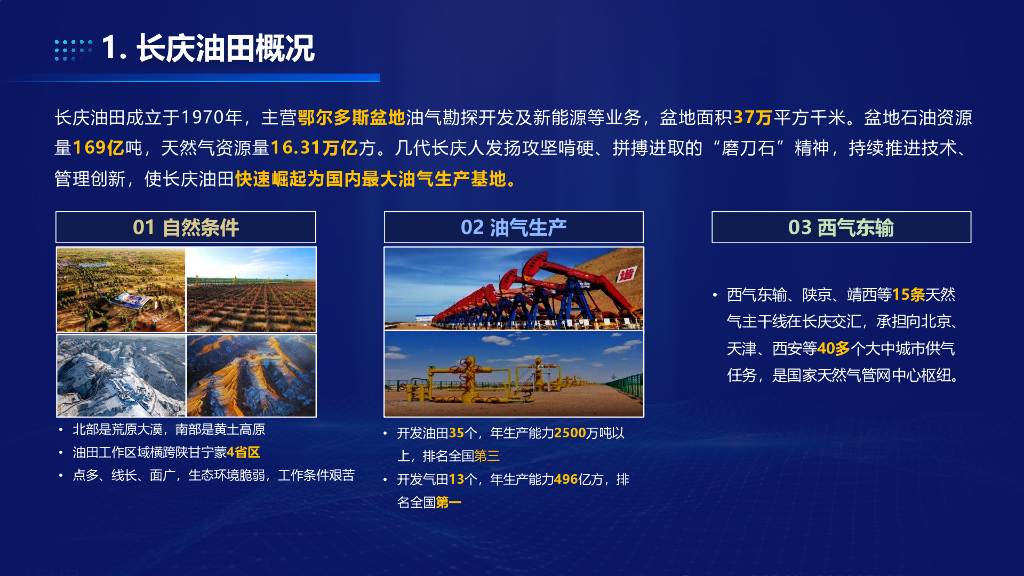 1. 长庆油田概况

长庆油田成立于1970年，主营鄂尔多斯盆地油气勘探开发及新能源等业务，盆地面积37万平方千米。盆地石油资源量169亿吨，天然气资源量16.31万亿方。几代长庆人发扬攻坚啃硬、拼搏进取的“磨刀石”精神，持续推进技术、管理创新，使长庆油田快速崛起为国内最大油气生产基地。

01 自然条件

• 北部是荒原大漠，南部是黄土高原
• 油田工作区域横跨陕甘宁蒙4省区
• 点多、线长、面广，生态环境脆弱，工作条件艰苦

02 油气生产

• 开发油田35个，年生产能力2500万吨以上，排名全国第三
• 开发气田13个，年生产能力496亿方，排名全国第一

03 西气东输

• 西气东输、陕京、靖西等15条天然气主干线在长庆交汇，承担向北京、天津、西安等40多个大中城市供气任务，是国家天然气管网中心枢纽。